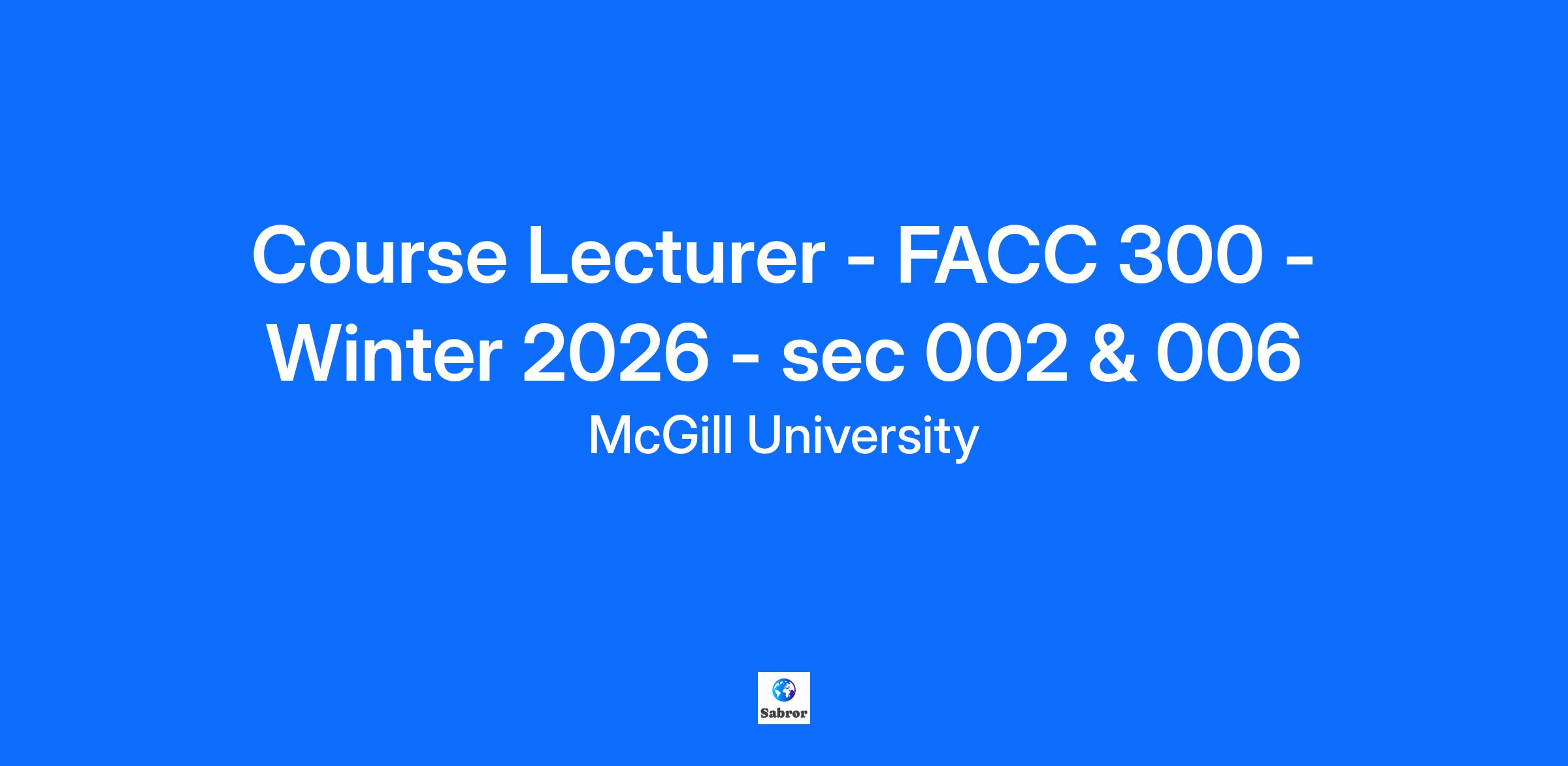 Course Lecturer - FACC 300 - Winter 2026 - sec 002 & 006

McGill University

Sabror